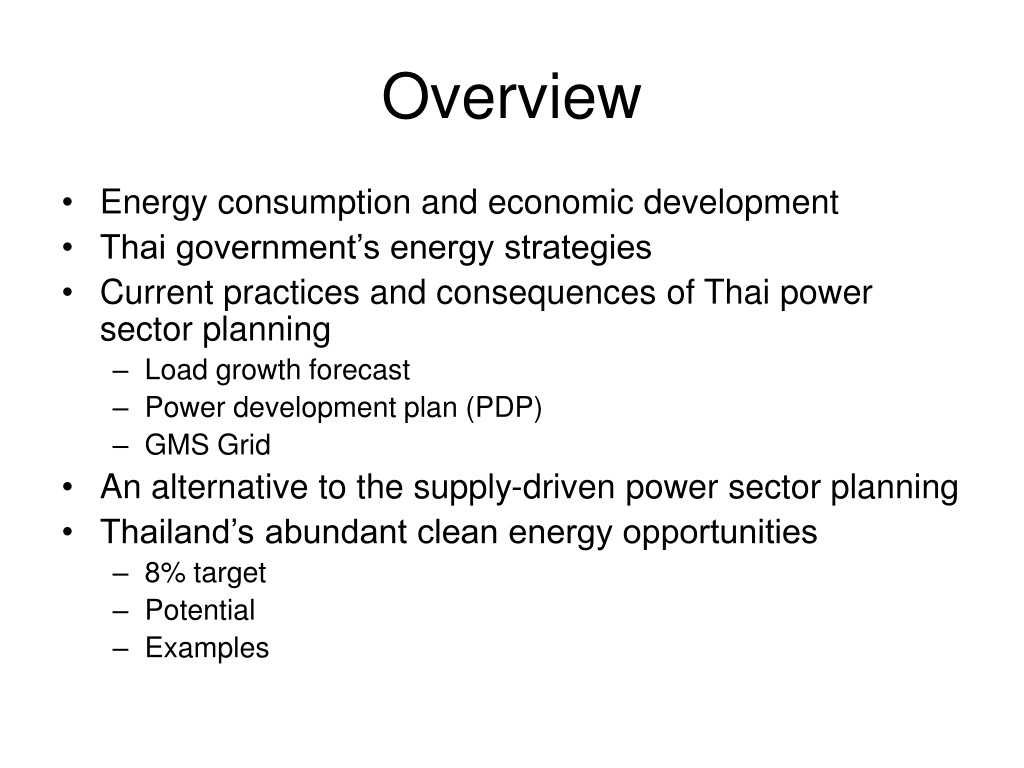 Overview

• Energy consumption and economic development
• Thai government’s energy strategies
• Current practices and consequences of Thai power sector planning
  – Load growth forecast
  – Power development plan (PDP)
  – GMS Grid
• An alternative to the supply-driven power sector planning
• Thailand’s abundant clean energy opportunities
  – 8% target
  – Potential
  – Examples